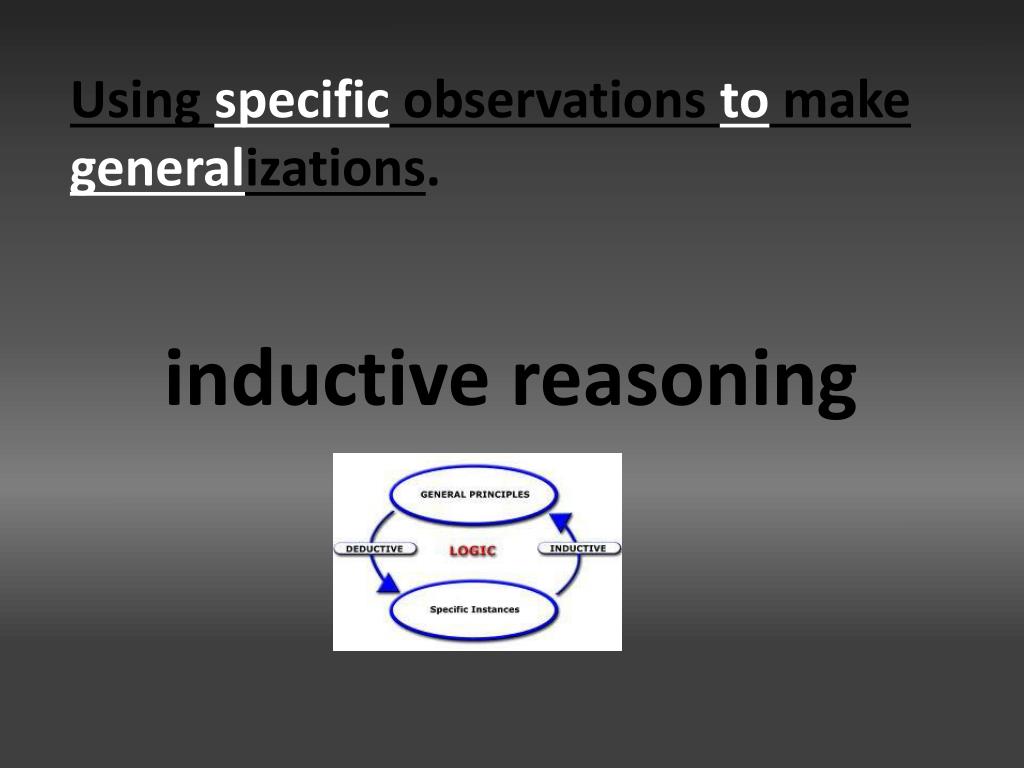 Using specific observations to make generalizations.

inductive reasoning

GENERAL PRINCIPLES

DEDUCTIVE

LOGIC

INDUCTIVE

Specific Instances